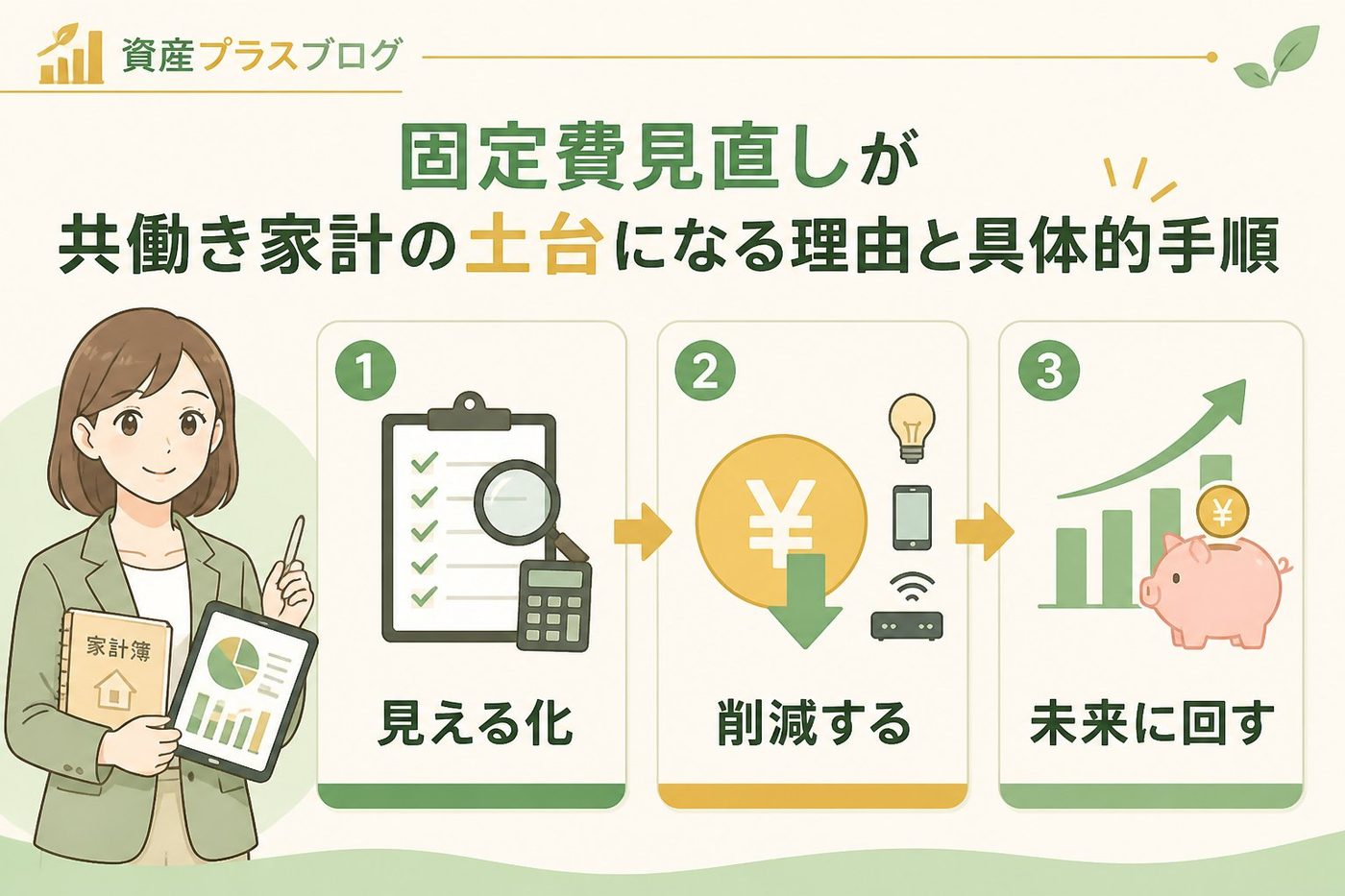 資産プラスブログ

固定費見直しが
共働き家計の土台になる理由と具体的手順

家計簿

1
見える化

2
¥
削減する

3
¥
未来に回す